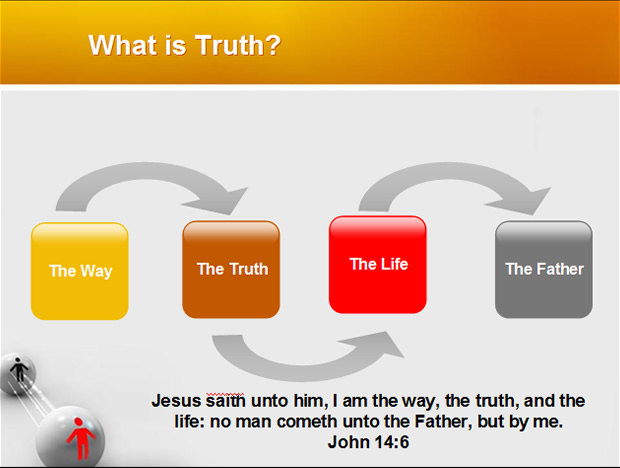 What is Truth?

The Way

The Truth

The Life

The Father

Jesus saith unto him, I am the way, the truth, and the life: no man cometh unto the Father, but by me.
John 14:6